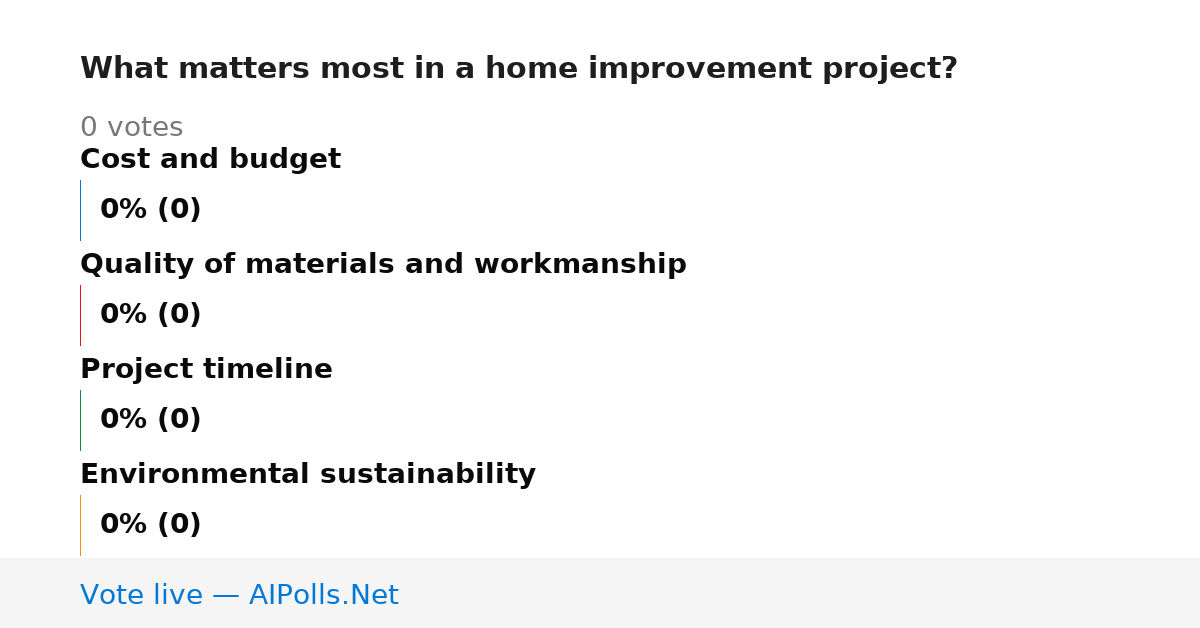 What matters most in a home improvement project?

0 votes

Cost and budget

0% (0)

Quality of materials and workmanship

0% (0)

Project timeline

0% (0)

Environmental sustainability

0% (0)

Vote live — AIPolls.Net